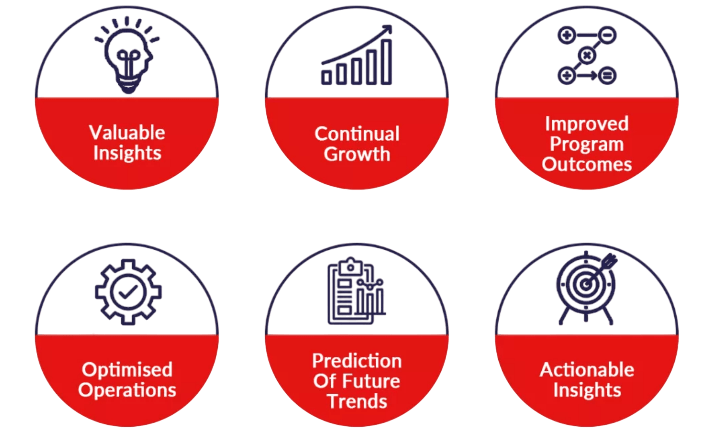 Valuable Insights

Continual Growth

Improved Program Outcomes

Optimised Operations

Prediction Of Future Trends

Actionable Insights